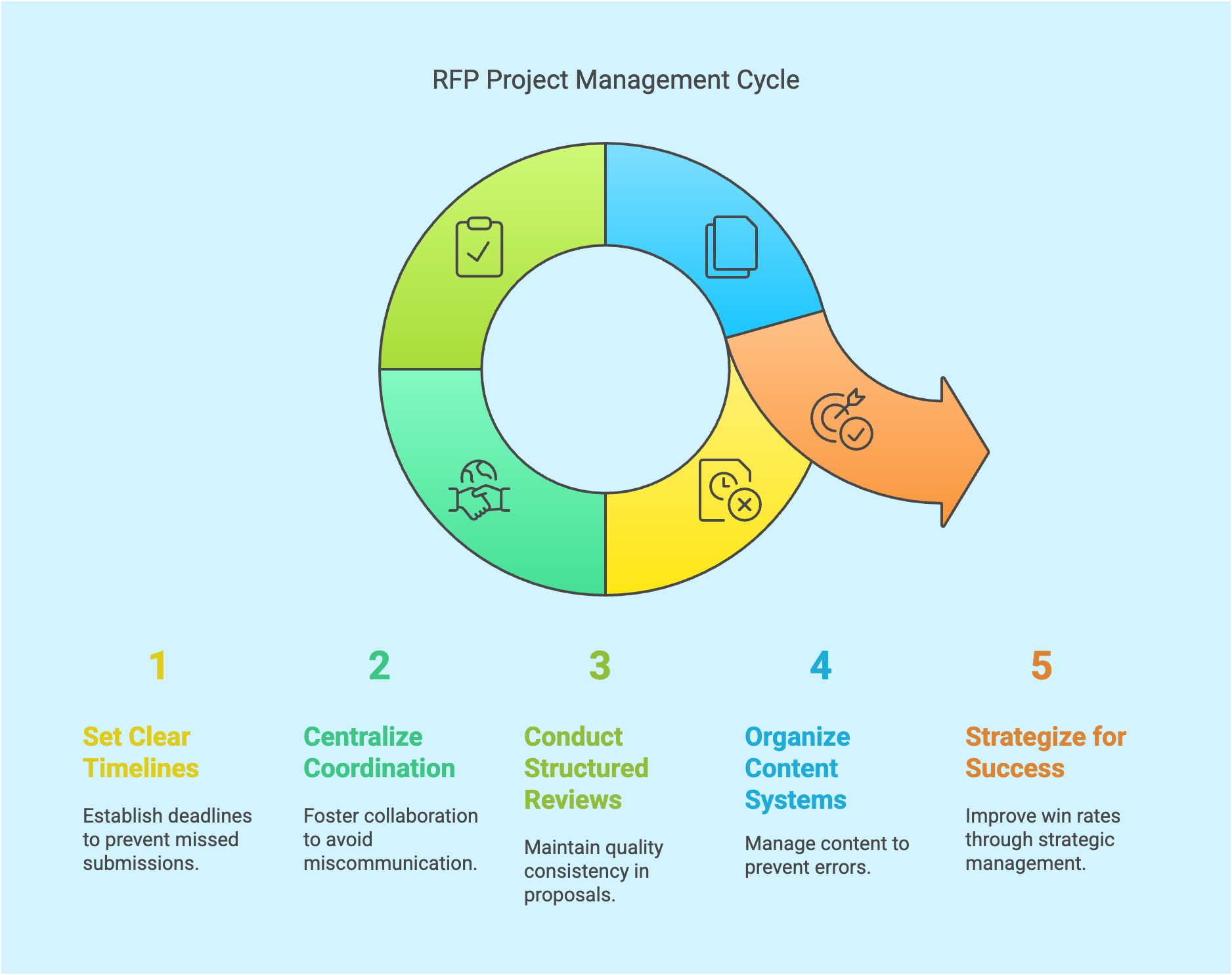 RFP Project Management Cycle

1

Set Clear Timelines

Establish deadlines to prevent missed submissions.

2

Centralize Coordination

Foster collaboration to avoid miscommunication.

3

Conduct Structured Reviews

Maintain quality consistency in proposals.

4

Organize Content Systems

Manage content to prevent errors.

5

Strategize for Success

Improve win rates through strategic management.